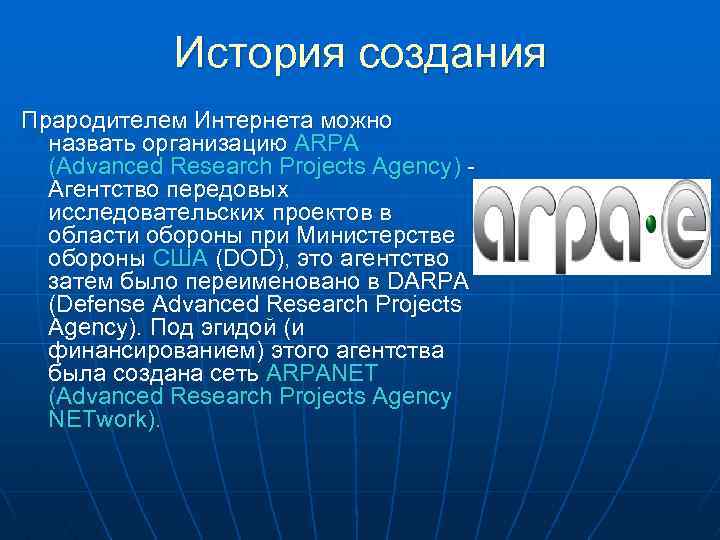 История создания

Прародителем Интернета можно назвать организацию ARPA (Advanced Research Projects Agency) - Агентство передовых исследовательских проектов в области обороны при Министерстве обороны США (DOD), это агентство затем было переименовано в DARPA (Defense Advanced Research Projects Agency). Под эгидой (и финансированием) этого агентства была создана сеть ARPANET (Advanced Research Projects Agency NETwork).

arpa·e